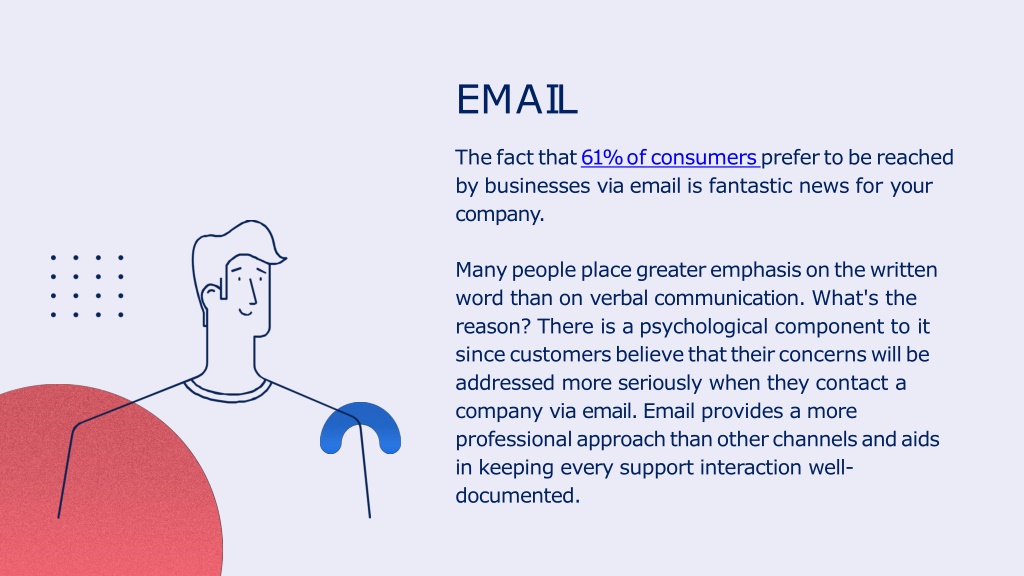 EMAIL

The fact that 61% of consumers prefer to be reached by businesses via email is fantastic news for your company.

Many people place greater emphasis on the written word than on verbal communication. What's the reason? There is a psychological component to it since customers believe that their concerns will be addressed more seriously when they contact a company via email. Email provides a more professional approach than other channels and aids in keeping every support interaction well-documented.